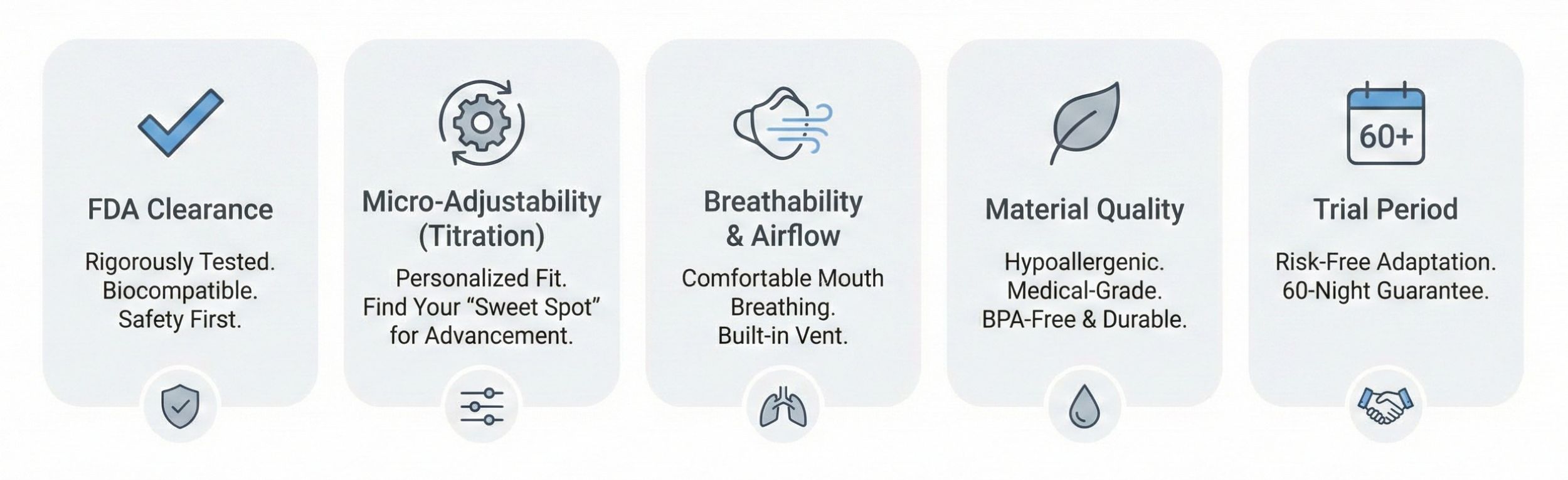 FDA Clearance

Rigorously Tested. Biocompatible. Safety First.

Micro-Adjustability (Titration)

Personalized Fit. Find Your “Sweet Spot” for Advancement.

Breathability & Airflow

Comfortable Mouth Breathing. Built-in Vent.

Material Quality

Hypoallergenic. Medical-Grade. BPA-Free & Durable.

60+

Trial Period

Risk-Free Adaptation. 60-Night Guarantee.